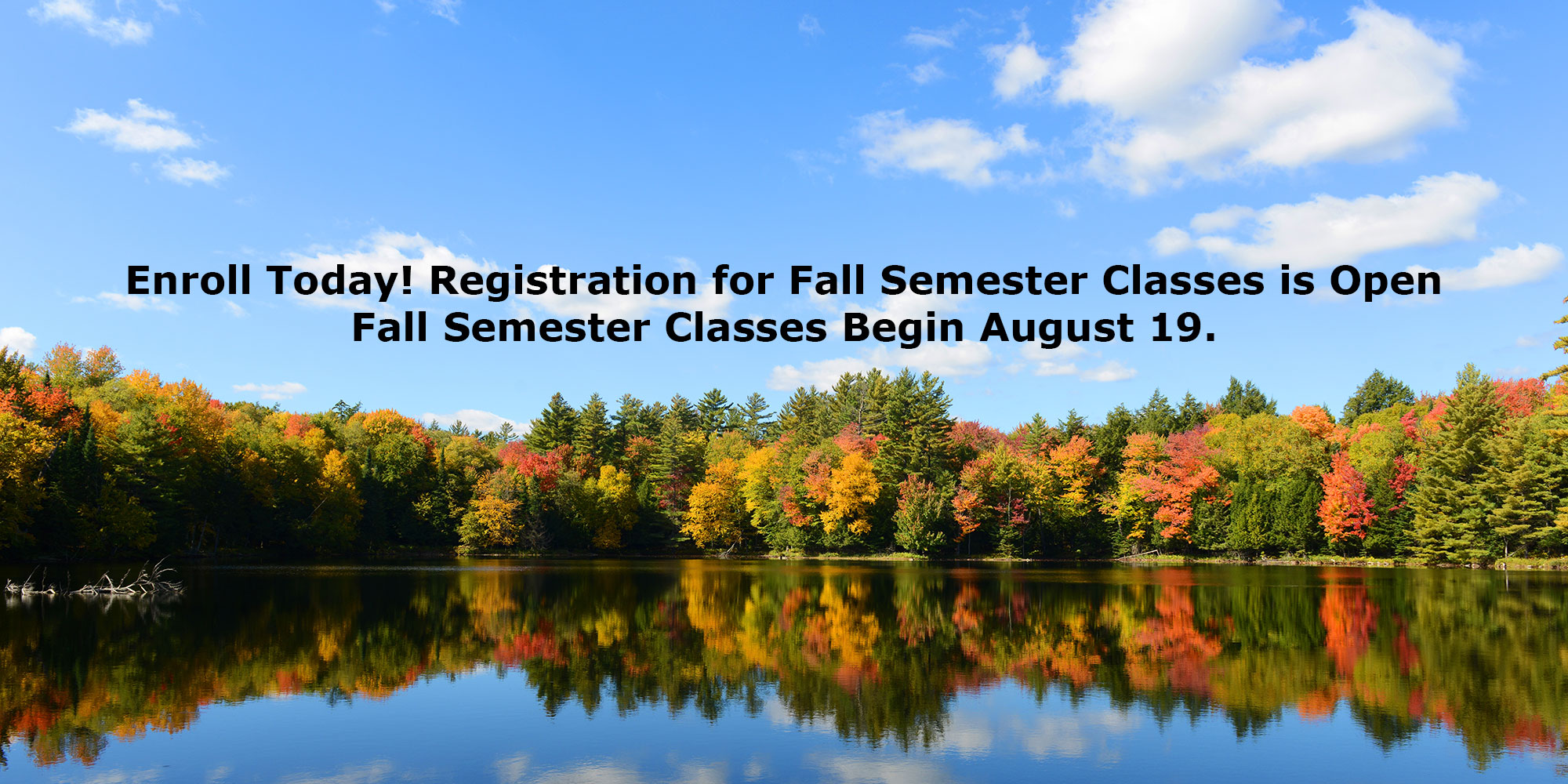 Enroll Today! Registration for Fall Semester Classes is Open
Fall Semester Classes Begin August 19.